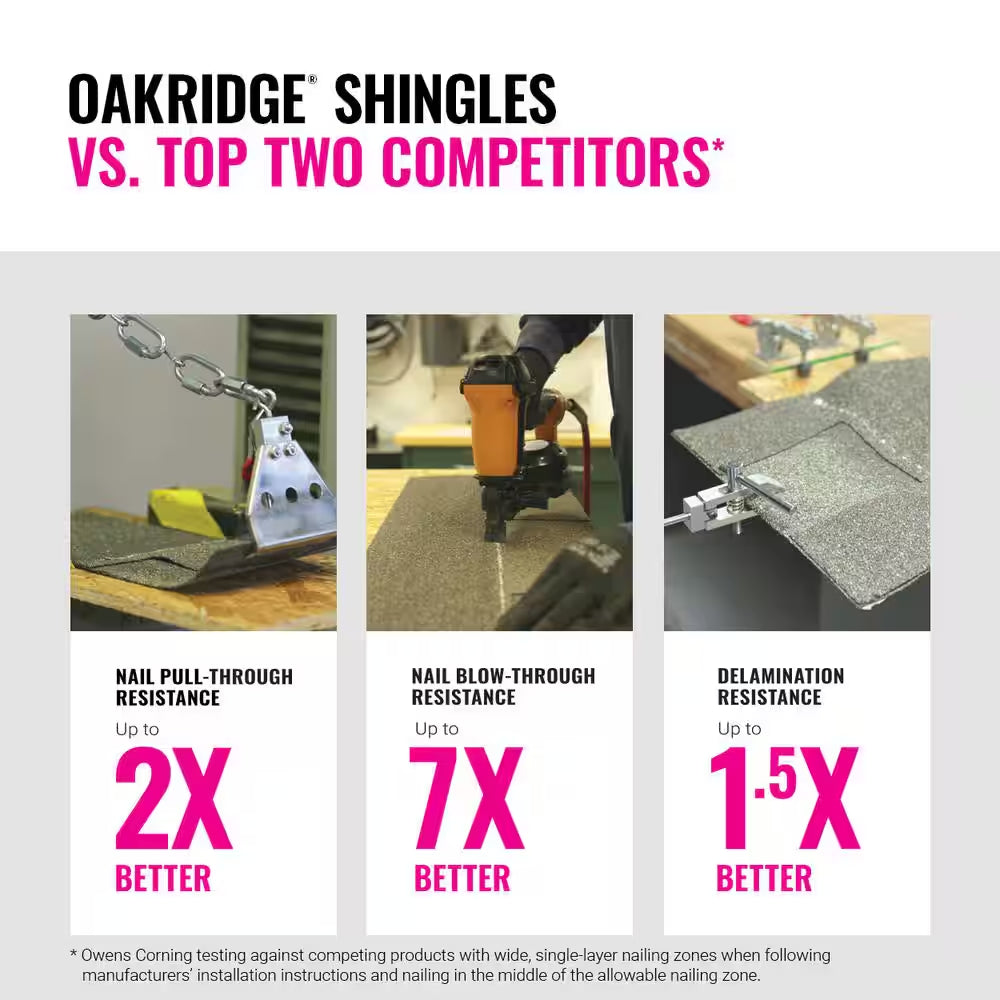 OAKRIDGE® SHINGLES
VS. TOP TWO COMPETITORS*

NAIL PULL-THROUGH RESISTANCE
Up to
2X
BETTER

NAIL BLOW-THROUGH RESISTANCE
Up to
7X
BETTER

DELAMINATION RESISTANCE
Up to
1.5X
BETTER

* Owens Corning testing against competing products with wide, single-layer nailing zones when following manufacturers' installation instructions and nailing in the middle of the allowable nailing zone.